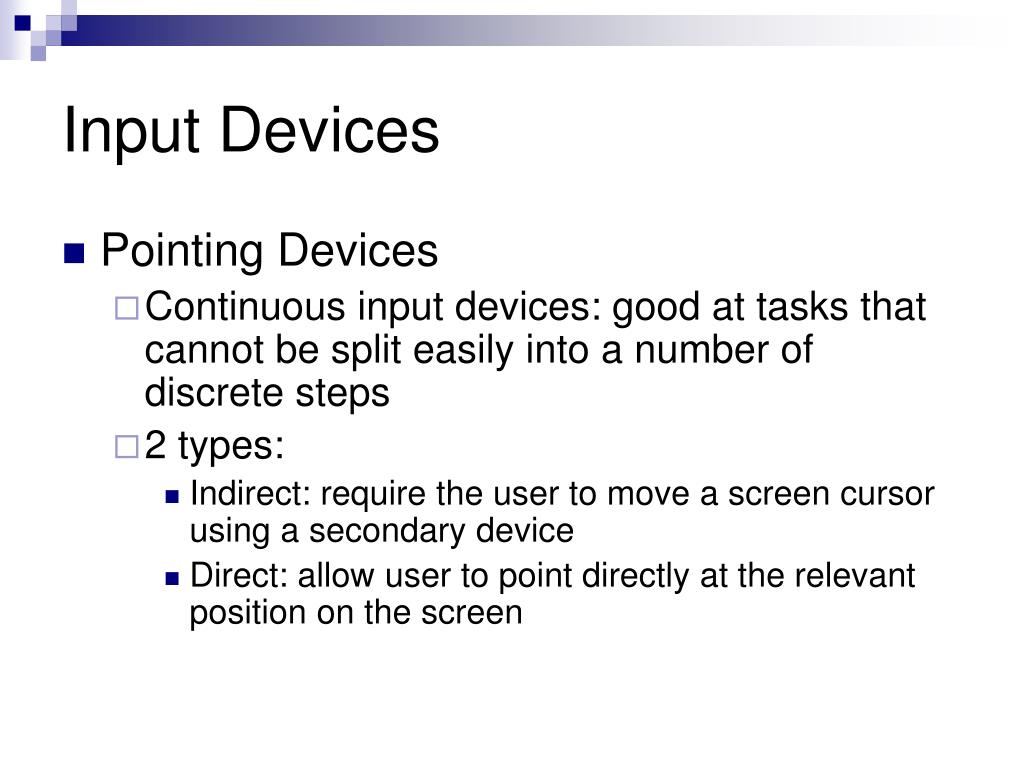 Input Devices

Pointing Devices

Continuous input devices: good at tasks that cannot be split easily into a number of discrete steps

2 types:

Indirect: require the user to move a screen cursor using a secondary device

Direct: allow user to point directly at the relevant position on the screen